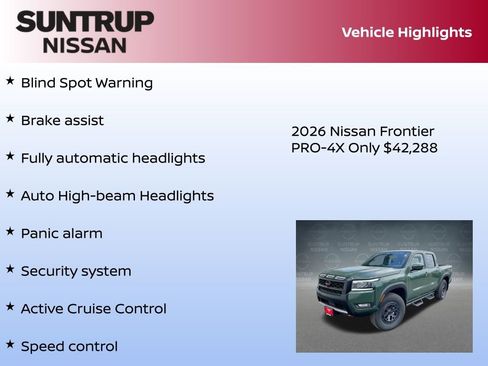 SUNTRUP NISSAN

Vehicle Highlights

★ Blind Spot Warning

★ Brake assist

★ Fully automatic headlights

★ Auto High-beam Headlights

★ Panic alarm

★ Security system

★ Active Cruise Control

★ Speed control

2026 Nissan Frontier PRO-4X Only $42,288